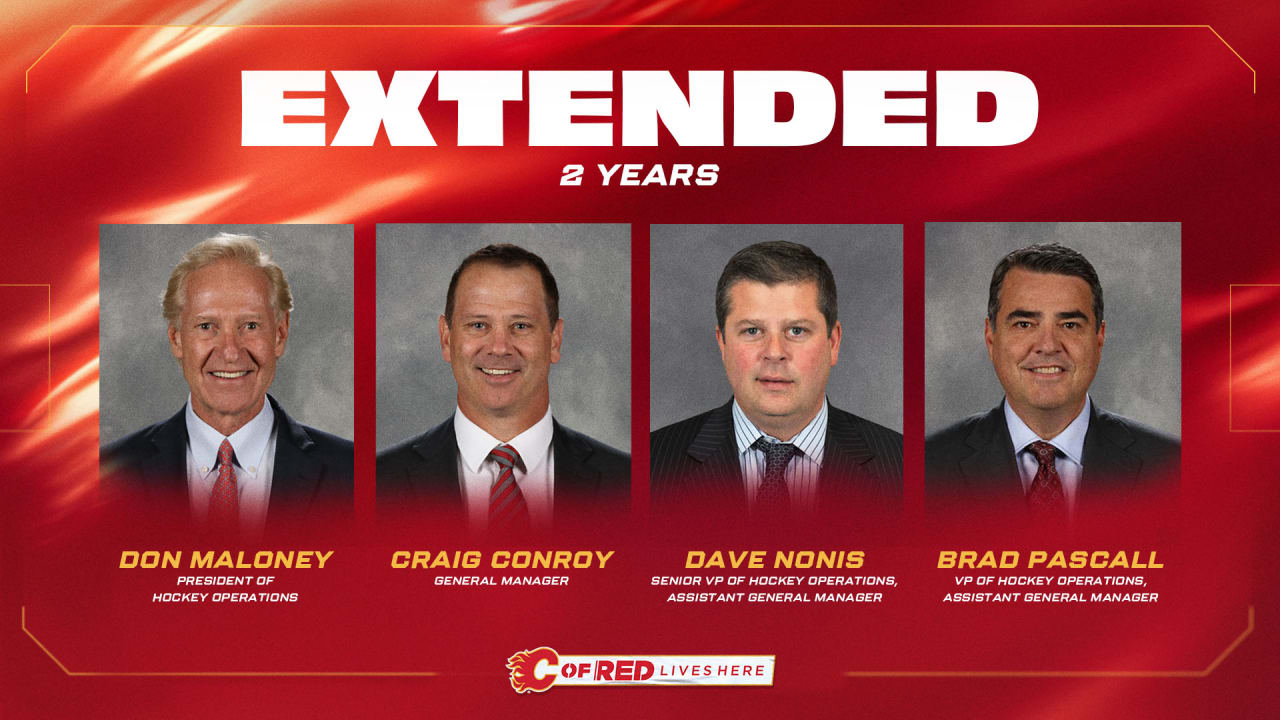 EXTENDED

2 YEARS

DON MALONEY
PRESIDENT OF HOCKEY OPERATIONS

CRAIG CONROY
GENERAL MANAGER

DAVE NONIS
SENIOR VP OF HOCKEY OPERATIONS, ASSISTANT GENERAL MANAGER

BRAD PASCALL
VP OF HOCKEY OPERATIONS, ASSISTANT GENERAL MANAGER

C OF RED LIVES HERE